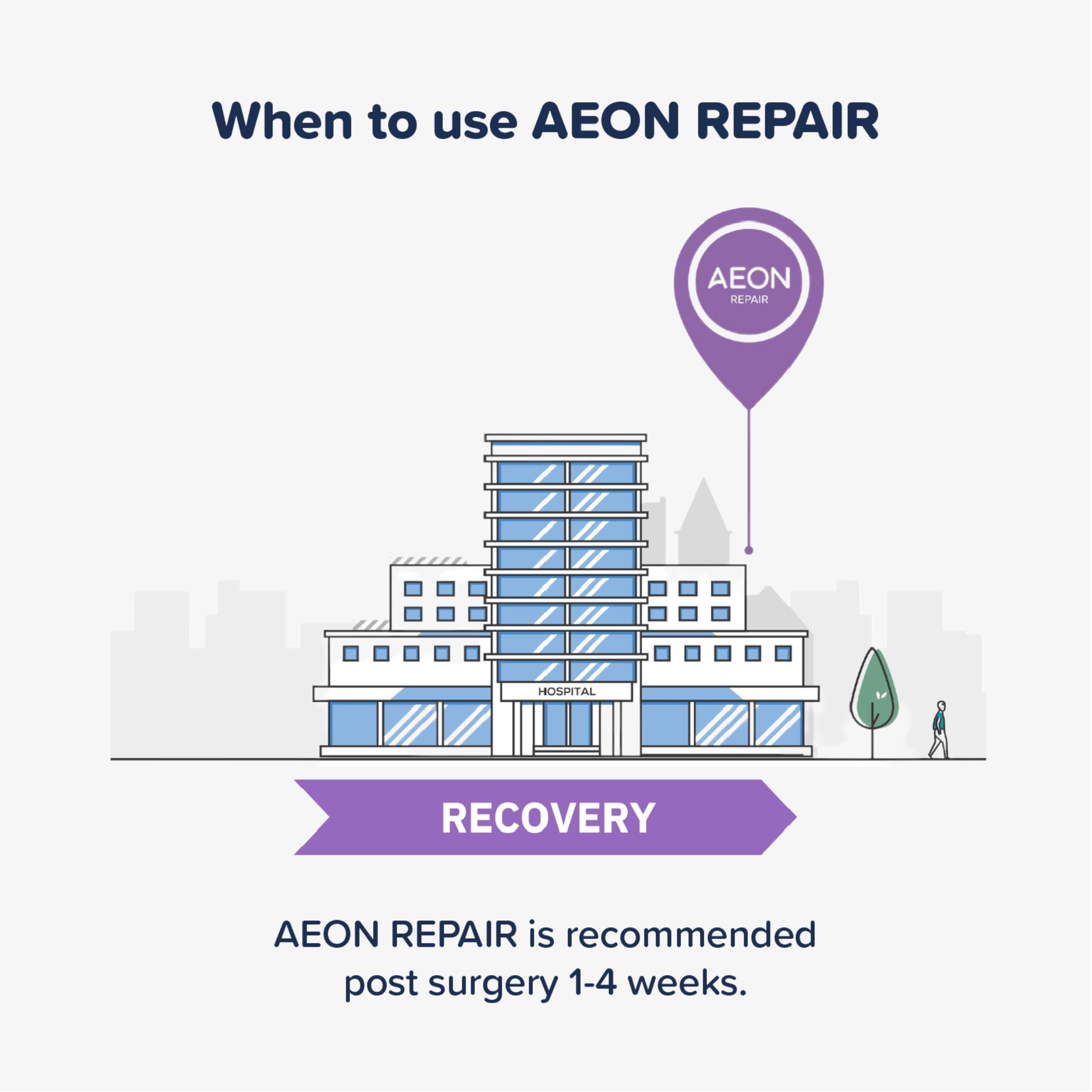 When to use AEON REPAIR

AEON
REPAIR

HOSPITAL

RECOVERY

AEON REPAIR is recommended post surgery 1-4 weeks.